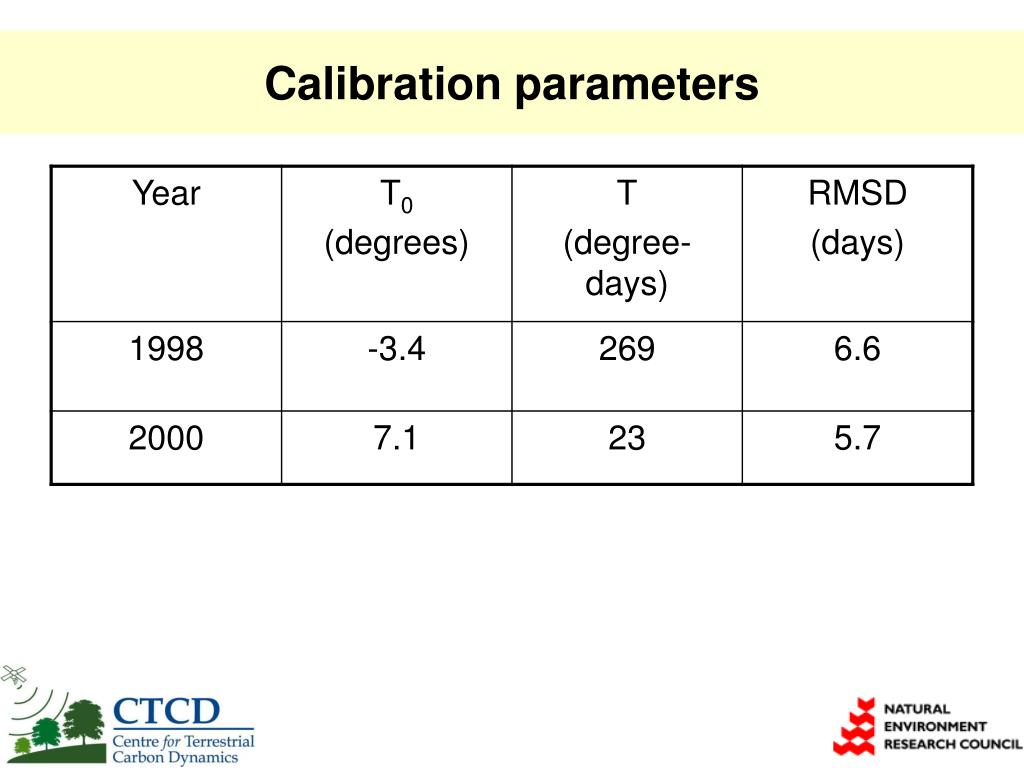 Calibration parameters

| Year | $T_0$ (degrees) | T (degree-days) | RMSD (days) |
|---|---|---|---|
| 1998 | -3.4 | 269 | 6.6 |
| 2000 | 7.1 | 23 | 5.7 |

CTCD
Centre for Terrestrial Carbon Dynamics

NATURAL ENVIRONMENT RESEARCH COUNCIL